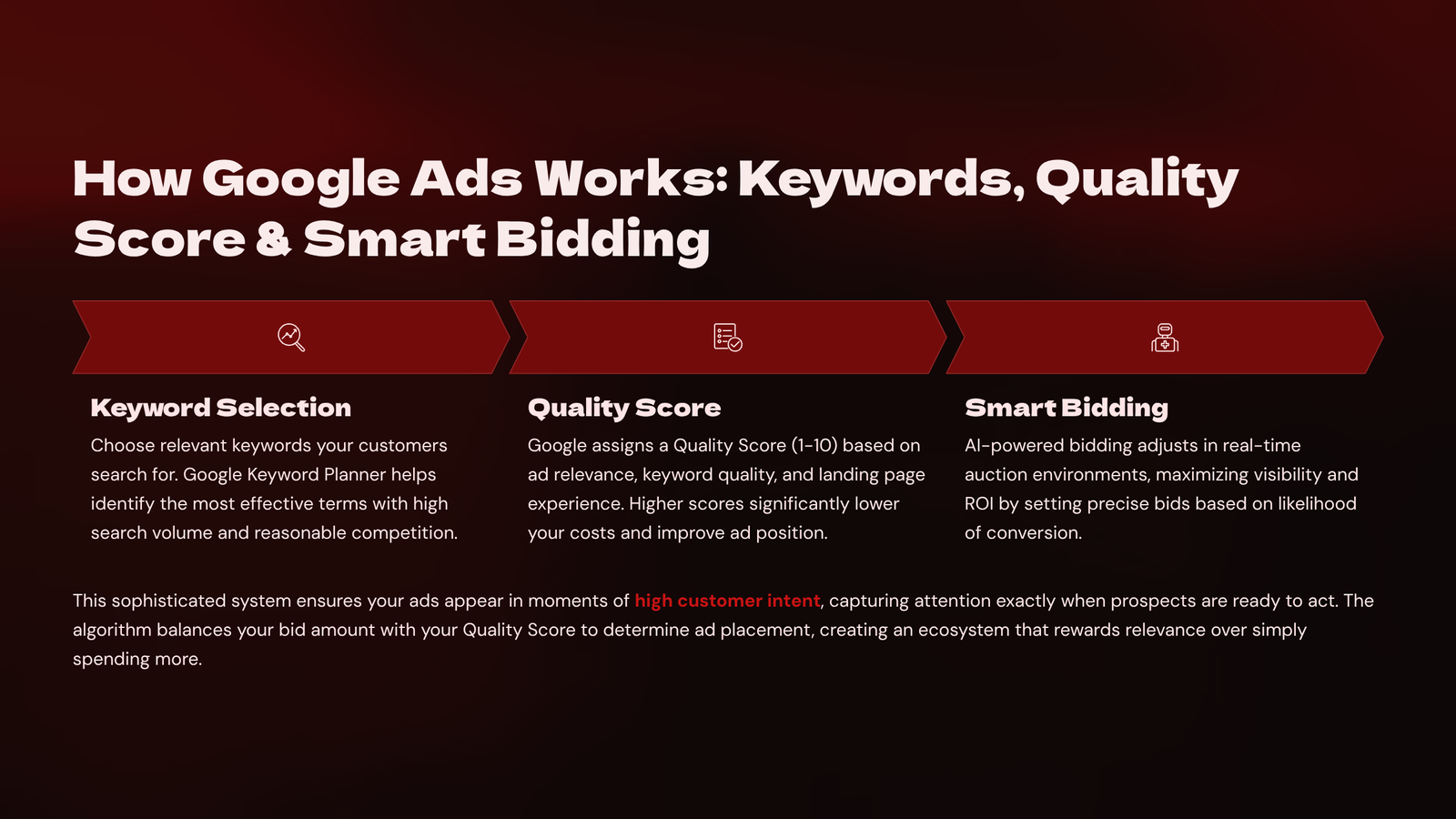 How Google Ads Works: Keywords, Quality Score & Smart Bidding

Keyword Selection

Choose relevant keywords your customers search for. Google Keyword Planner helps identify the most effective terms with high search volume and reasonable competition.

Quality Score

Google assigns a Quality Score (1-10) based on ad relevance, keyword quality, and landing page experience. Higher scores significantly lower your costs and improve ad position.

Smart Bidding

AI-powered bidding adjusts in real-time auction environments, maximizing visibility and ROI by setting precise bids based on likelihood of conversion.

This sophisticated system ensures your ads appear in moments of high customer intent, capturing attention exactly when prospects are ready to act. The algorithm balances your bid amount with your Quality Score to determine ad placement, creating an ecosystem that rewards relevance over simply spending more.